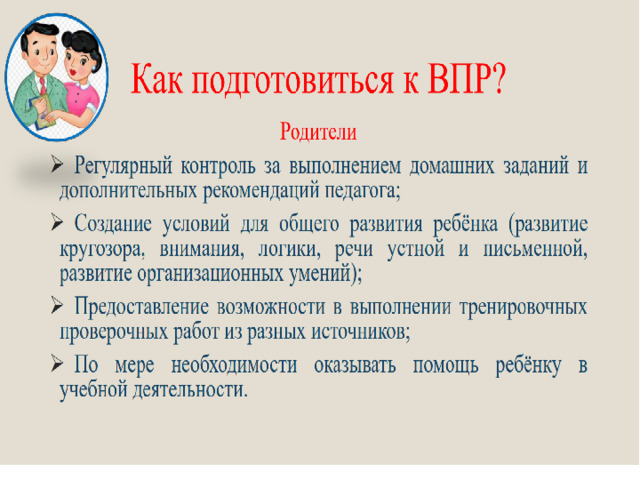 Как подготовиться к ВПР?

Родители

➢ Регулярный контроль за выполнением домашних заданий и дополнительных рекомендаций педагога;

➢ Создание условий для общего развития ребёнка (развитие кругозора, внимания, логики, речи устной и письменной, развитие организационных умений);

➢ Предоставление возможности в выполнении тренировочных проверочных работ из разных источников;

➢ По мере необходимости оказывать помощь ребёнку в учебной деятельности.